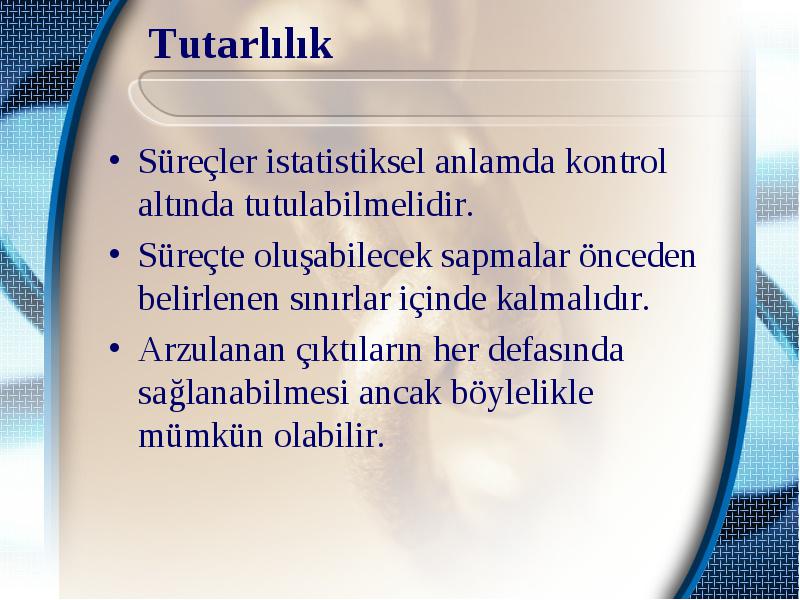 Tutarlılık

• Süreçler istatistiksel anlamda kontrol altında tutulabilmelidir.

• Süreçte oluşabilecek sapmalar önceden belirlenen sınırlar içinde kalmalıdır.

• Arzulanan çıktıların her defasında sağlanabilmesi ancak böylelikle mümkün olabilir.